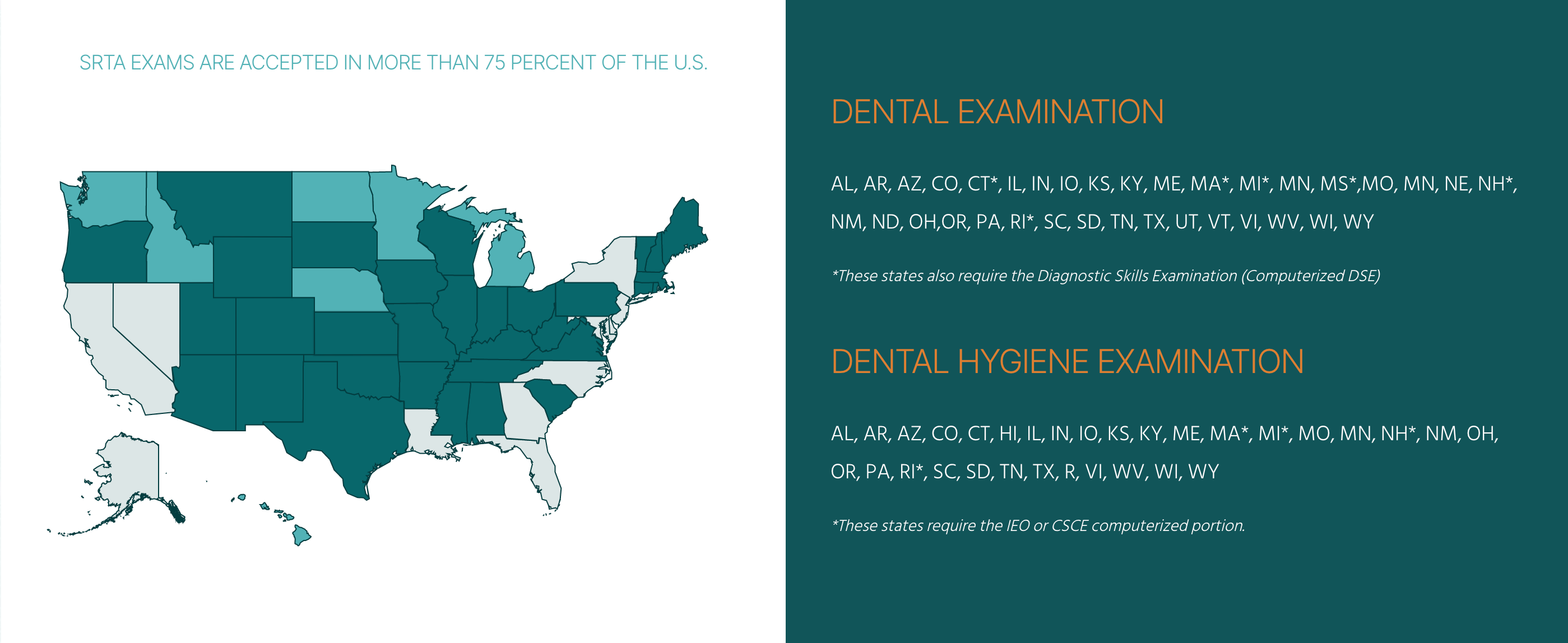 SRTA EXAMS ARE ACCEPTED IN MORE THAN 75 PERCENT OF THE U.S.

DENTAL EXAMINATION

AL, AR, AZ, CO, CT*, IL, IN, IO, KS, KY, ME, MA*, MI*, MN, MS*,MO, MN, NE, NH*, NM, ND, OH,OR, PA, RI*, SC, SD, TN, TX, UT, VT, VI, WV, WI, WY

*These states also require the Diagnostic Skills Examination (Computerized DSE)

DENTAL HYGIENE EXAMINATION

AL, AR, AZ, CO, CT, HI, IL, IN, IO, KS, KY, ME, MA*, MI*, MO, MN, NH*, NM, OH, OR, PA, RI*, SC, SD, TN, TX, R, VI, WV, WI, WY

*These states require the IEO or CSCE computerized portion.